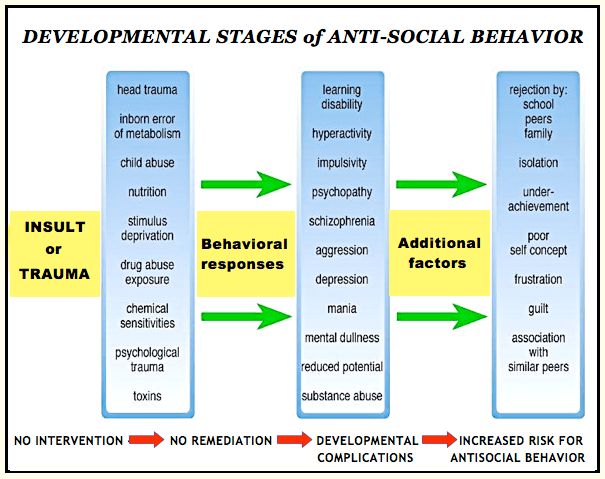 DEVELOPMENTAL STAGES of ANTI-SOCIAL BEHAVIOR

INSULT or TRAUMA

head trauma

inborn error of metabolism

child abuse

nutrition

stimulus deprivation

drug abuse exposure

chemical sensitivities

psychological trauma

toxins

Behavioral responses

learning disability

hyperactivity

impulsivity

psychopathy

schizophrenia

aggression

depression

mania

mental dullness

reduced potential

substance abuse

Additional factors

rejection by: school peers family

isolation

under-achievement

poor self concept

frustration

guilt

association with similar peers

NO INTERVENTION NO REMEDIATION DEVELOPMENTAL COMPLICATIONS INCREASED RISK FOR ANTISOCIAL BEHAVIOR